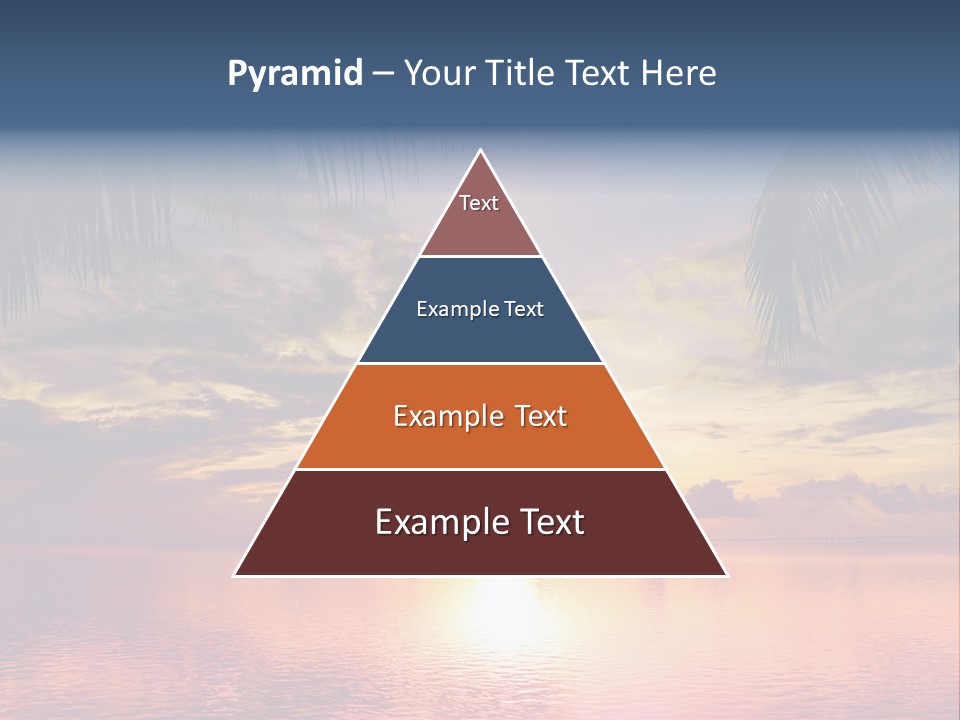 Pyramid – Your Title Text Here

Text

Example Text

Example Text

Example Text